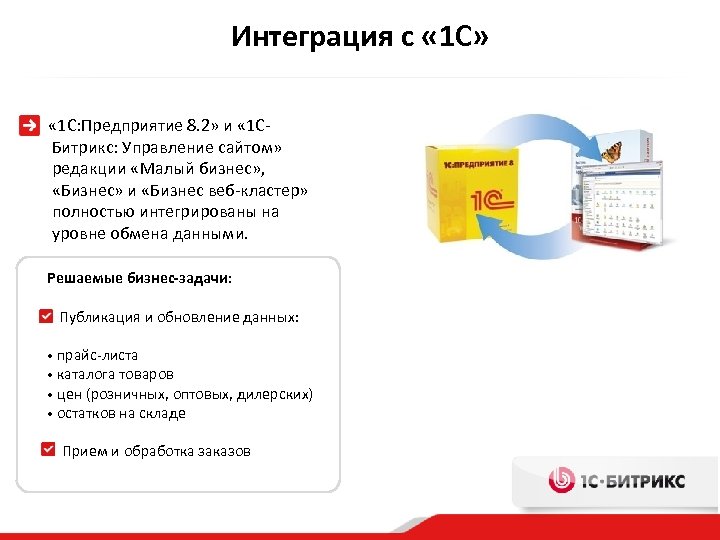 Интеграция с «1С»

«1С:Предприятие 8.2» и «1С-Битрикс: Управление сайтом» редакции «Малый бизнес», «Бизнес» и «Бизнес веб-кластер» полностью интегрированы на уровне обмена данными.

1С:ПРЕДПРИЯТИЕ 8

1С

Решаемые бизнес-задачи:

Публикация и обновление данных:

• прайс-листа
• каталога товаров
• цен (розничных, оптовых, дилерских)
• остатков на складе

Прием и обработка заказов

1С-БИТРИКС